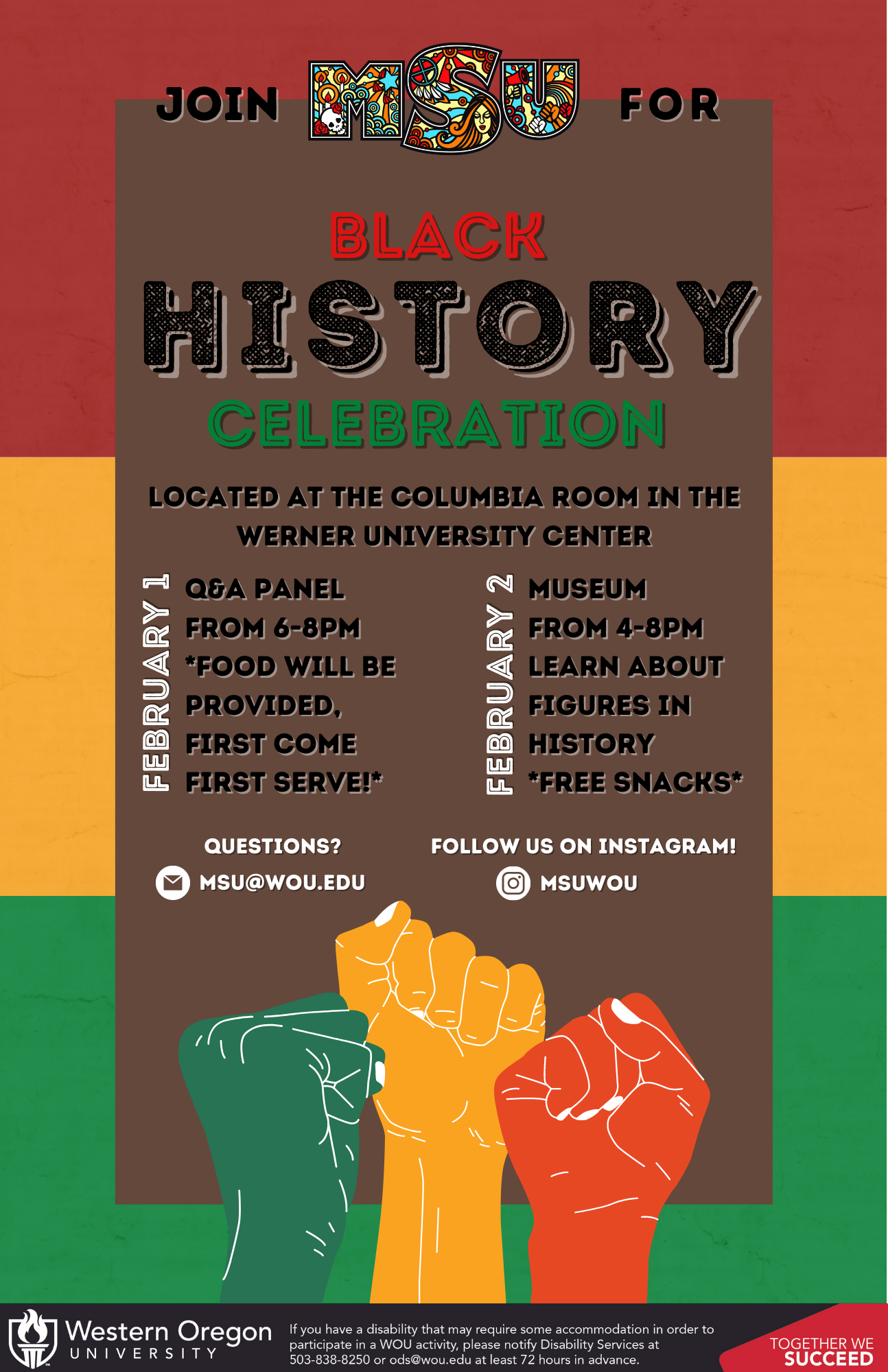 JOIN MSU FOR

BLACK HISTORY CELEBRATION

LOCATED AT THE COLUMBIA ROOM IN THE WERNER UNIVERSITY CENTER

FEBRUARY 1

Q&A PANEL FROM 6-8PM *FOOD WILL BE PROVIDED, FIRST COME FIRST SERVE!*

FEBRUARY 2

MUSEUM FROM 4-8PM LEARN ABOUT FIGURES IN HISTORY *FREE SNACKS*

QUESTIONS?

MSU@WOU.EDU

FOLLOW US ON INSTAGRAM!

MSUWOU

Western Oregon UNIVERSITY

If you have a disability that may require some accommodation in order to participate in a WOU activity, please notify Disability Services at 503-838-8250 or ods@wou.edu at least 72 hours in advance.

TOGETHER WE SUCCEED